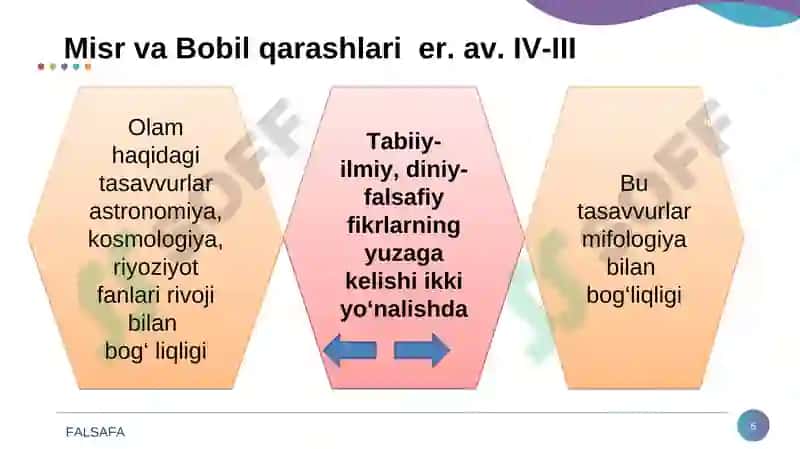 Misr va Bobil qarashlari er. av. IV-III

Olam haqidagi tasavvurlar astronomiya, kosmologiya, riyoziyot fanlari rivoji bilan bog‘ liqligi

Tabiiy-ilmiy, diniy-falsafiy fikrlarning yuzaga kelishi ikki yo‘nalishda

Bu tasavvurlar mifologiya bilan bog‘liqligi

FALSAFA

5